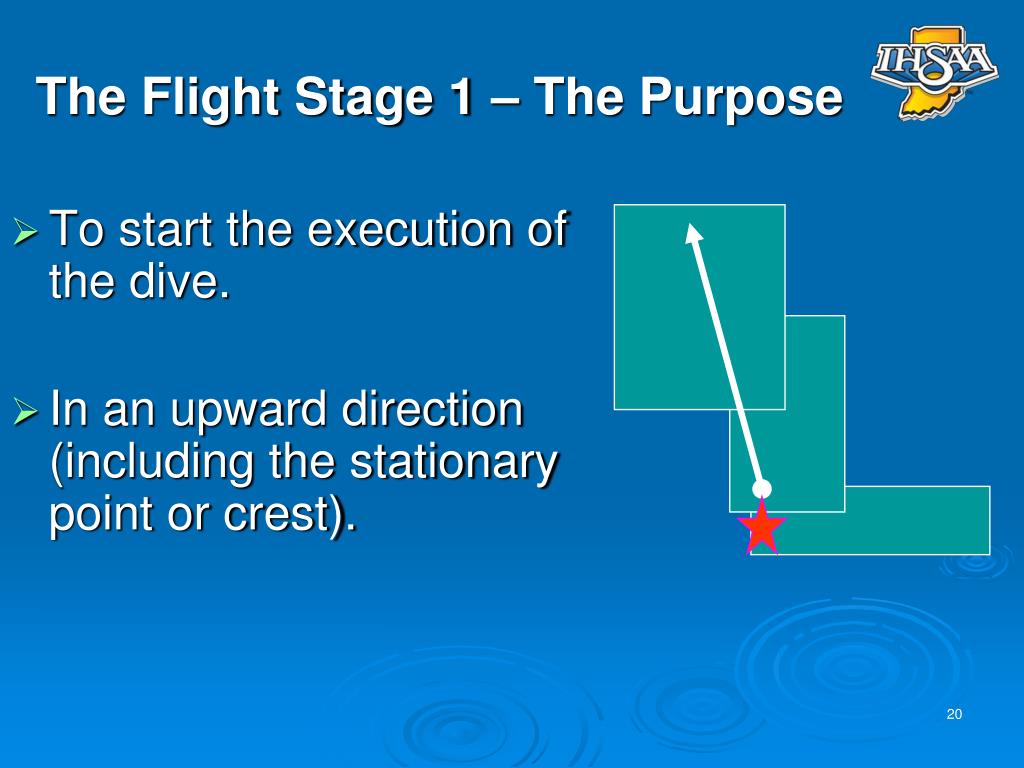 The Flight Stage 1 – The Purpose

IHSAA

➢ To start the execution of the dive.

➢ In an upward direction (including the stationary point or crest).

20